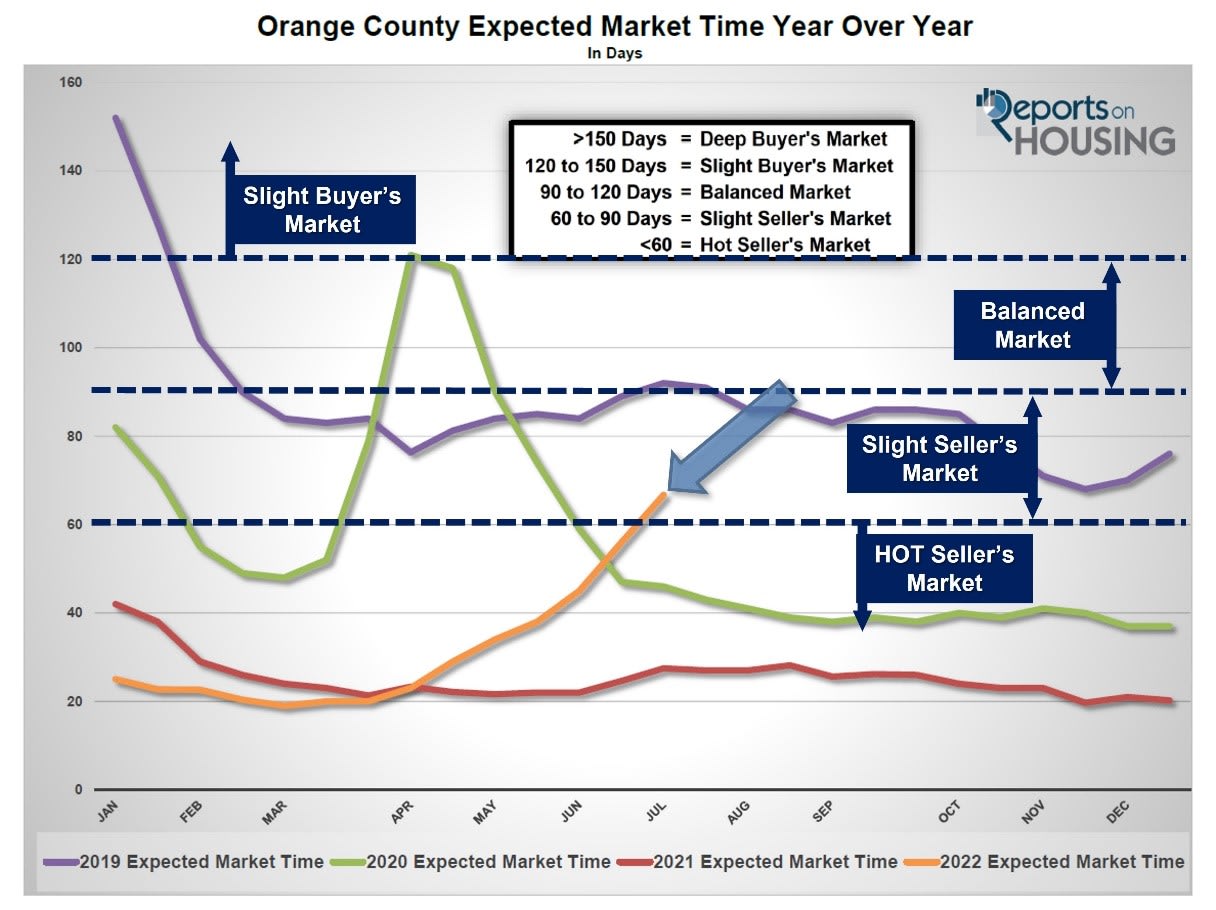 Orange County Expected Market Time Year Over Year
In Days

Reports on HOUSING

>150 Days = Deep Buyer's Market
120 to 150 Days = Slight Buyer's Market
90 to 120 Days = Balanced Market
60 to 90 Days = Slight Seller's Market
<60 = Hot Seller's Market

Slight Buyer's Market

Balanced Market

Slight Seller's Market

HOT Seller's Market

160
140
120
100
80
60
40
20
0

JAN FEB MAR APR MAY JUN JUL AUG SEP OCT NOV DEC

2019 Expected Market Time 2020 Expected Market Time 2021 Expected Market Time 2022 Expected Market Time